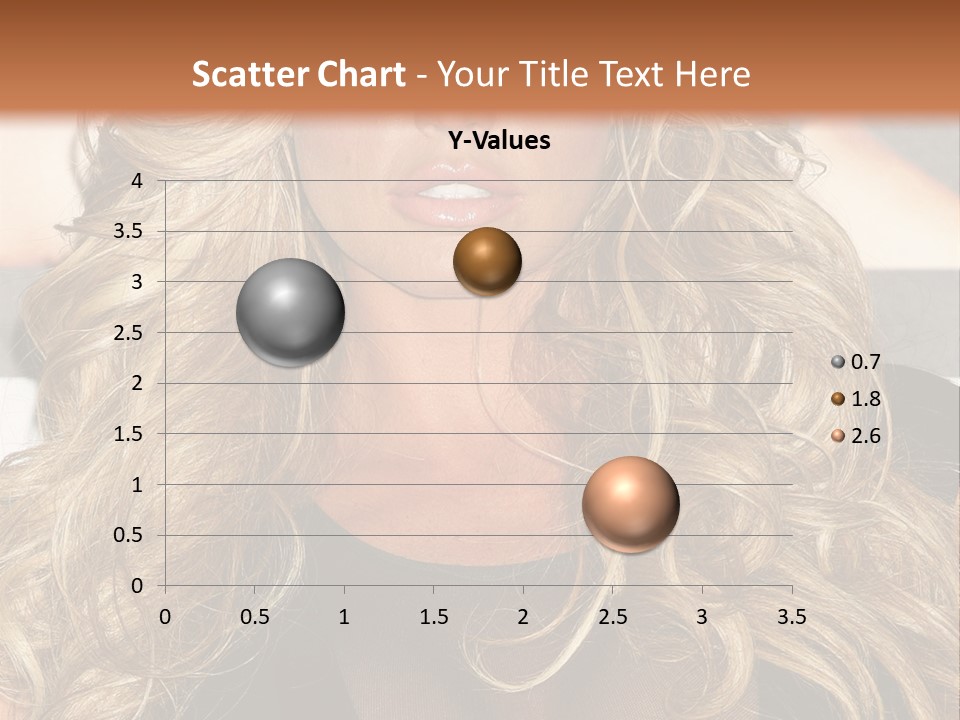 Scatter Chart - Your Title Text Here

Y-Values

4
3.5
3
2.5
2
1.5
1
0.5
0

0 0.5 1 1.5 2 2.5 3 3.5

0.7
1.8
2.6